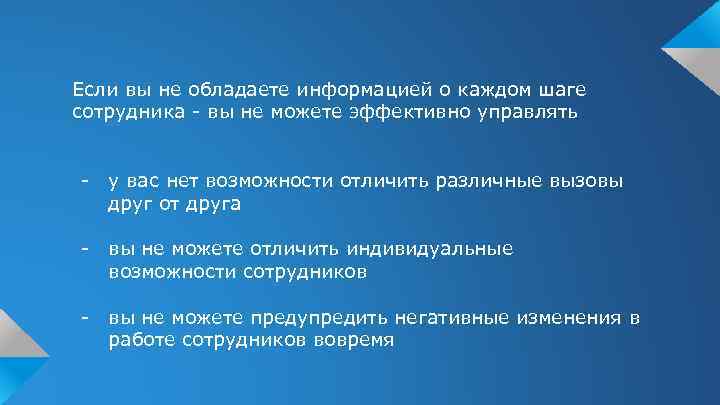 Если вы не обладаете информацией о каждом шаге сотрудника - вы не можете эффективно управлять

- у вас нет возможности отличить различные вызовы друг от друга

- вы не можете отличить индивидуальные возможности сотрудников

- вы не можете предупредить негативные изменения в работе сотрудников вовремя